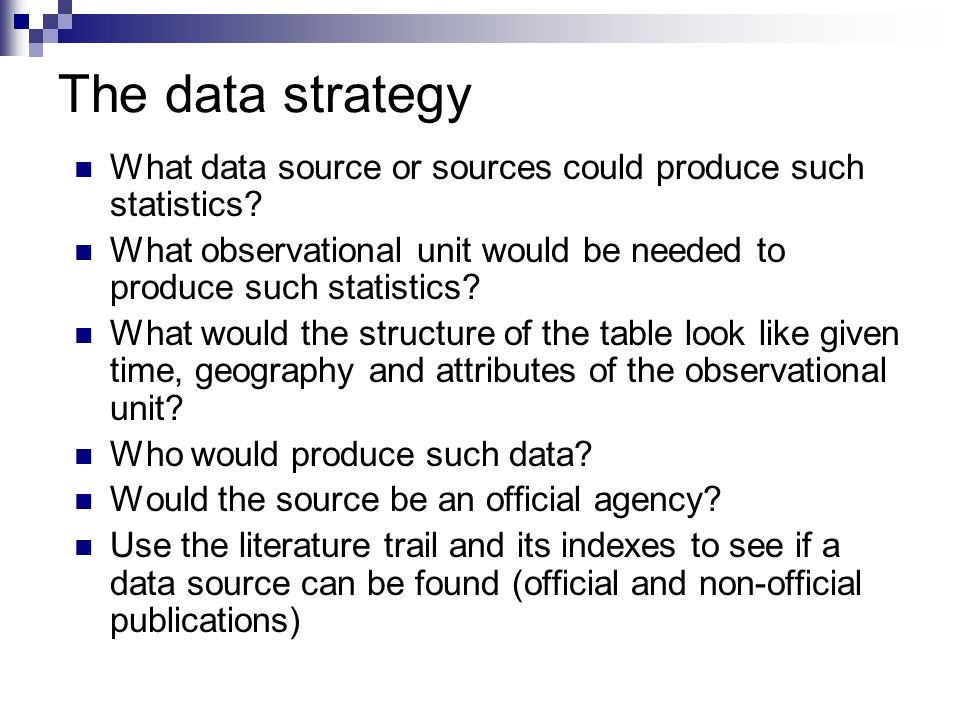 The data strategy

What data source or sources could produce such statistics?

What observational unit would be needed to produce such statistics?

What would the structure of the table look like given time, geography and attributes of the observational unit?

Who would produce such data?

Would the source be an official agency?

Use the literature trail and its indexes to see if a data source can be found (official and non-official publications)